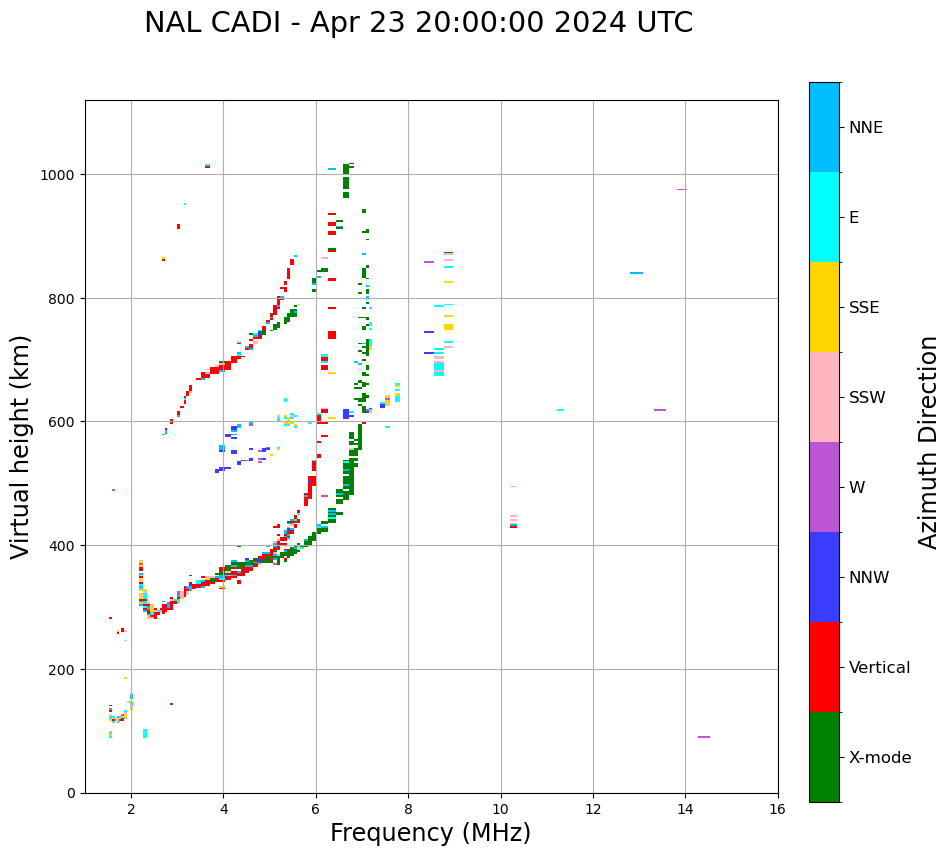 NAL CADI - Apr 23 20:00:00 2024 UTC

Virtual height (km)

1000
800
600
400
200
0

2
4
6
8
10
12
14
16

Frequency (MHz)

NNE
E
SSE
SSW
W
NNW
Vertical
X-mode

Azimuth Direction